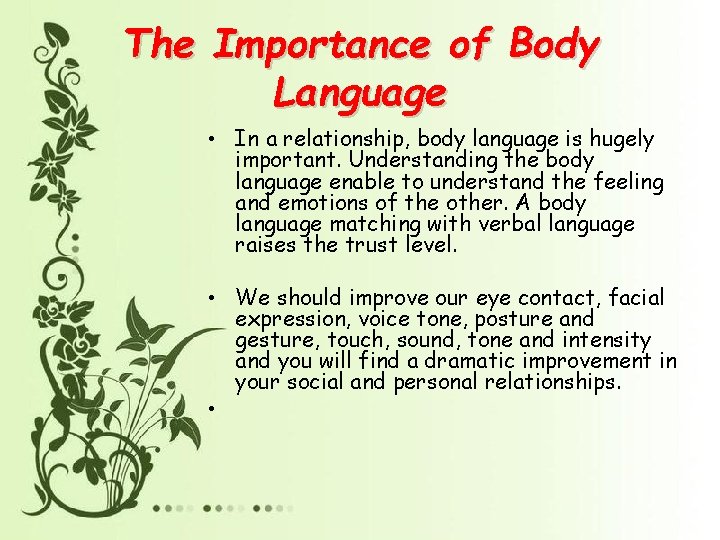 The Importance of Body Language

• In a relationship, body language is hugely important. Understanding the body language enable to understand the feeling and emotions of the other. A body language matching with verbal language raises the trust level.

• We should improve our eye contact, facial expression, voice tone, posture and gesture, touch, sound, tone and intensity and you will find a dramatic improvement in your social and personal relationships.

•